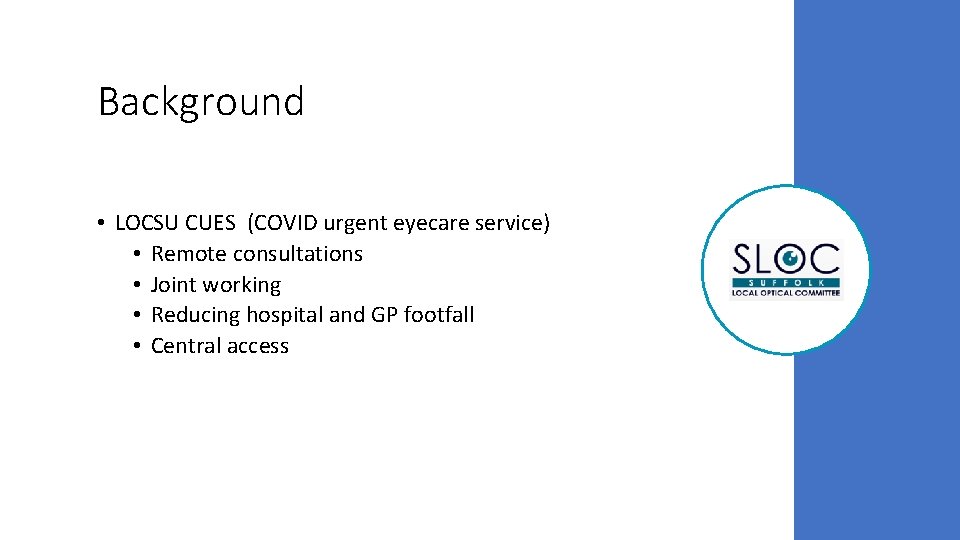 Background

• LOCSU CUES (COVID urgent eyecare service)
  • Remote consultations
  • Joint working
  • Reducing hospital and GP footfall
  • Central access

SLOC
SUFFOLK
LOCAL OPTICAL COMMITTEE